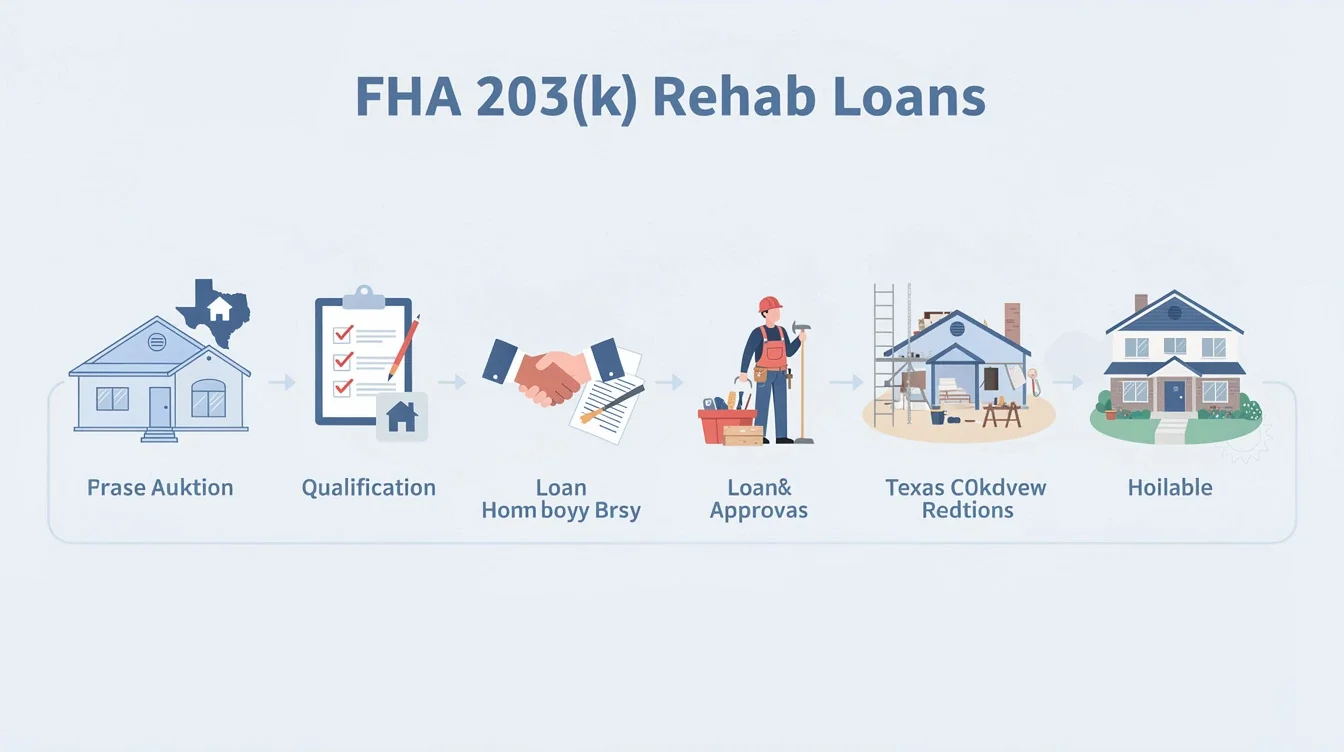 FHA 203(k) Rehab Loans

Prase Auktion

Qualification

Loan
Homn boyy Brsy

Loan&
Approvas

Texas C0kdvew
Redtions

Hoilable